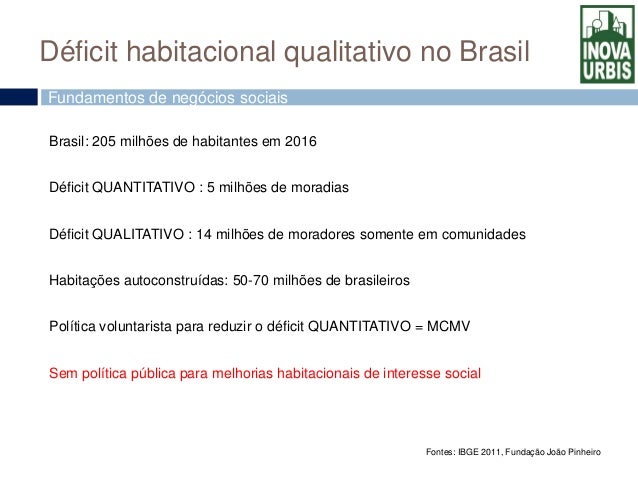 Déficit habitacional qualitativo no Brasil

INOVA URBIS

Fundamentos de negócios sociais

Brasil: 205 milhões de habitantes em 2016

Déficit QUANTITATIVO : 5 milhões de moradias

Déficit QUALITATIVO : 14 milhões de moradores somente em comunidades

Habitações autoconstruídas: 50-70 milhões de brasileiros

Política voluntarista para reduzir o déficit QUANTITATIVO = MCMV

Sem política pública para melhorias habitacionais de interesse social

Fontes: IBGE 2011, Fundação João Pinheiro